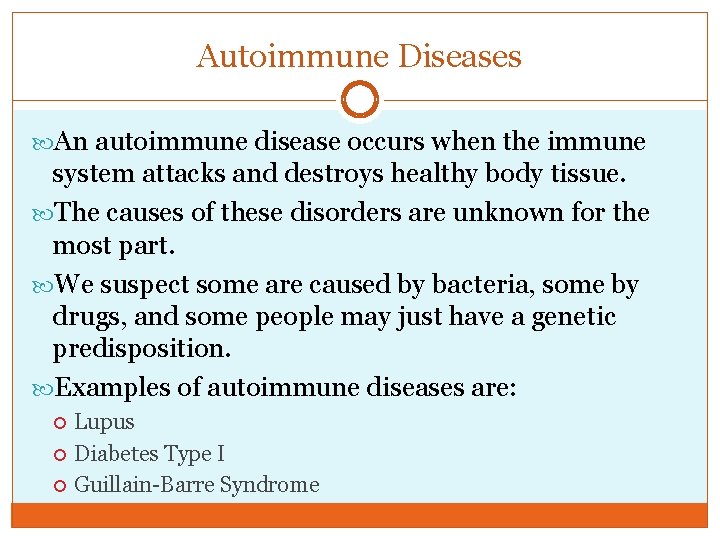 Autoimmune Diseases

An autoimmune disease occurs when the immune system attacks and destroys healthy body tissue.

The causes of these disorders are unknown for the most part.

We suspect some are caused by bacteria, some by drugs, and some people may just have a genetic predisposition.

Examples of autoimmune diseases are:

Lupus

Diabetes Type I

Guillain-Barre Syndrome